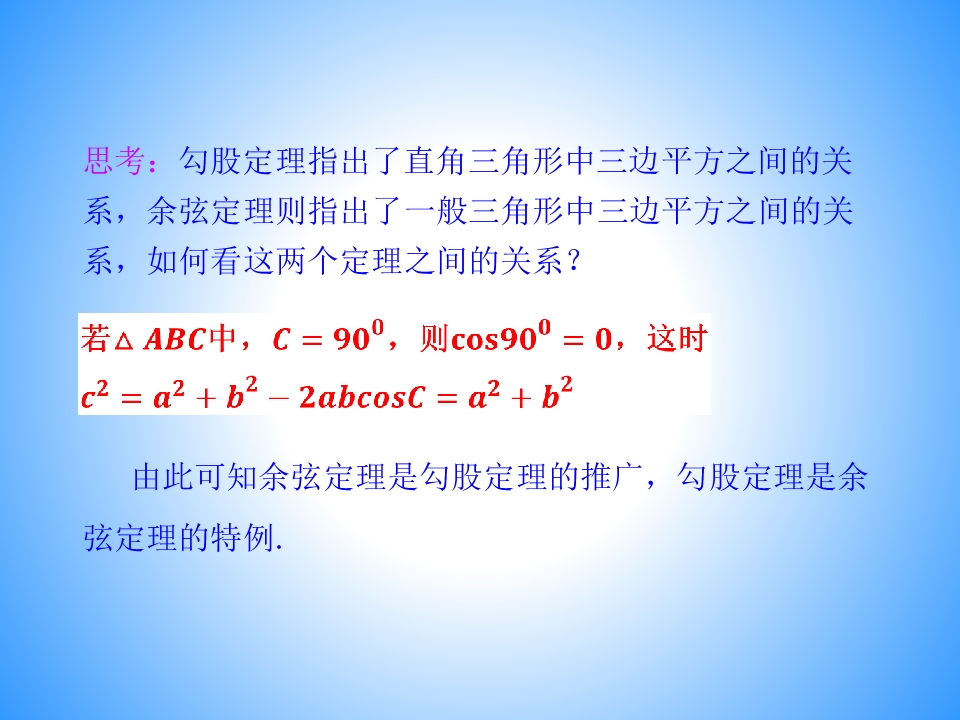 思考：勾股定理指出了直角三角形中三边平方之间的关系，余弦定理则指出了一般三角形中三边平方之间的关系，如何看这两个定理之间的关系？

若$\triangle ABC$中，$C = 90^0$，则$\cos 90^0 = 0$，这时
$c^2 = a^2 + b^2 - 2ab\cos C = a^2 + b^2$

由此可知余弦定理是勾股定理的推广，勾股定理是余弦定理的特例.